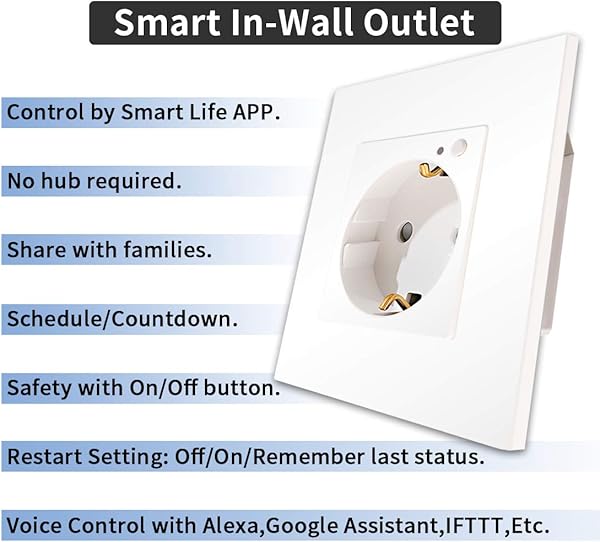 Smart In-Wall Outlet

Control by Smart Life APP.

No hub required.

Share with families.

Schedule/Countdown.

Safety with On/Off button.

Restart Setting: Off/On/Remember last status.

Voice Control with Alexa,Google Assistant,IFTTT,Etc.